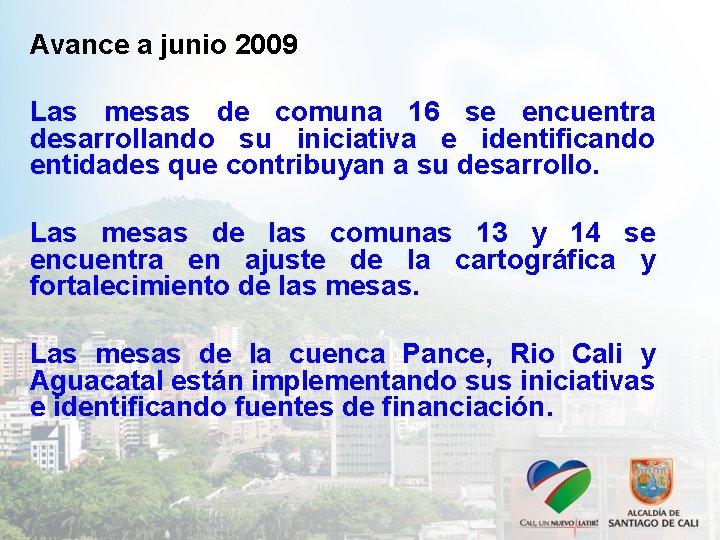 Avance a junio 2009

Las mesas de comuna 16 se encuentra desarrollando su iniciativa e identificando entidades que contribuyan a su desarrollo.

Las mesas de las comunas 13 y 14 se encuentra en ajuste de la cartográfica y fortalecimiento de las mesas.

Las mesas de la cuenca Pance, Rio Cali y Aguacatal están implementando sus iniciativas e identificando fuentes de financiación.

CALI, UN NUEVO LATIR!

ALCALDÍA DE SANTIAGO DE CALI